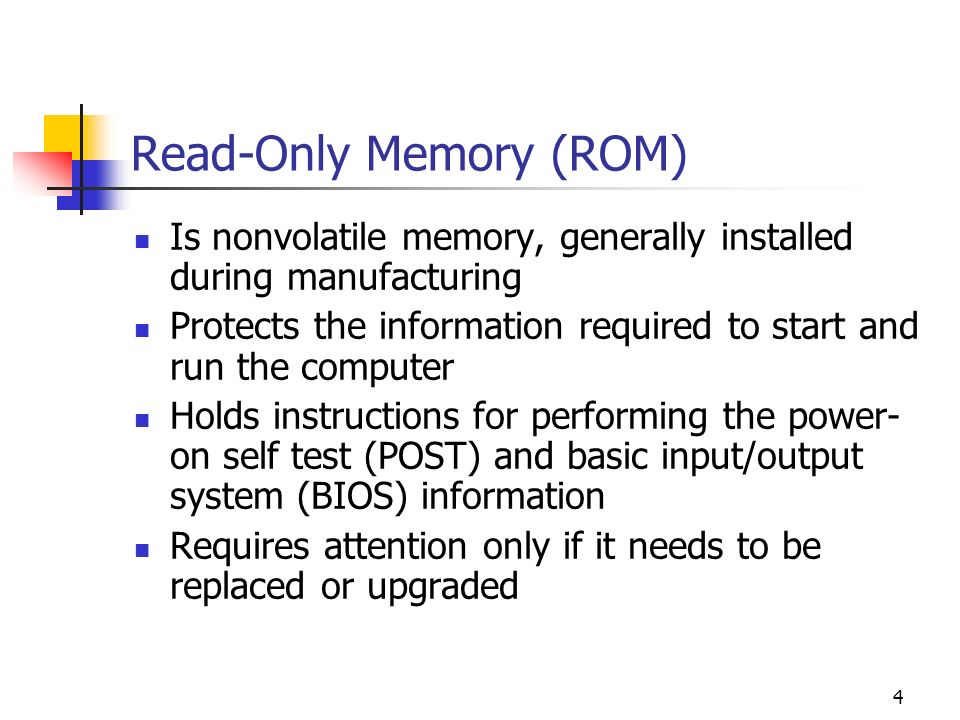 Read-Only Memory (ROM)

- Is nonvolatile memory, generally installed during manufacturing
- Protects the information required to start and run the computer
- Holds instructions for performing the power-on self test (POST) and basic input/output system (BIOS) information
- Requires attention only if it needs to be replaced or upgraded

4